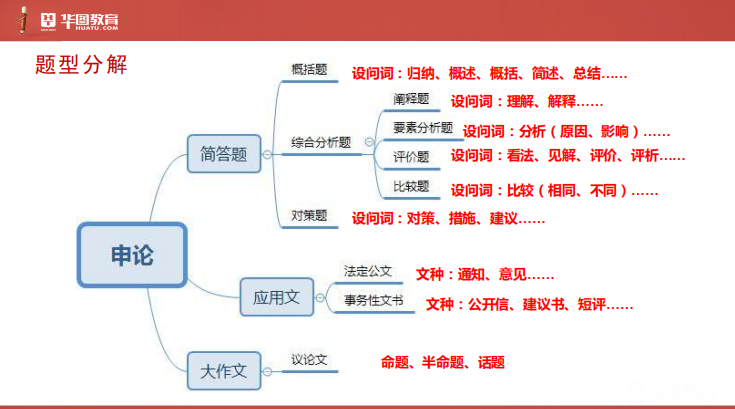 华图教育
HUATU.COM

题型分解

申论

简答题
概括题 设问词：归纳、概述、概括、简述、总结……
综合分析题
阐释题 设问词：理解、解释……
要素分析题 设问词：分析（原因、影响）……
评价题 设问词：看法、见解、评价、评析……
比较题 设问词：比较（相同、不同）……
对策题 设问词：对策、措施、建议……

应用文
法定公文 文种：通知、意见……
事务性文书 文种：公开信、建议书、短评……

大作文
议论文 命题、半命题、话题